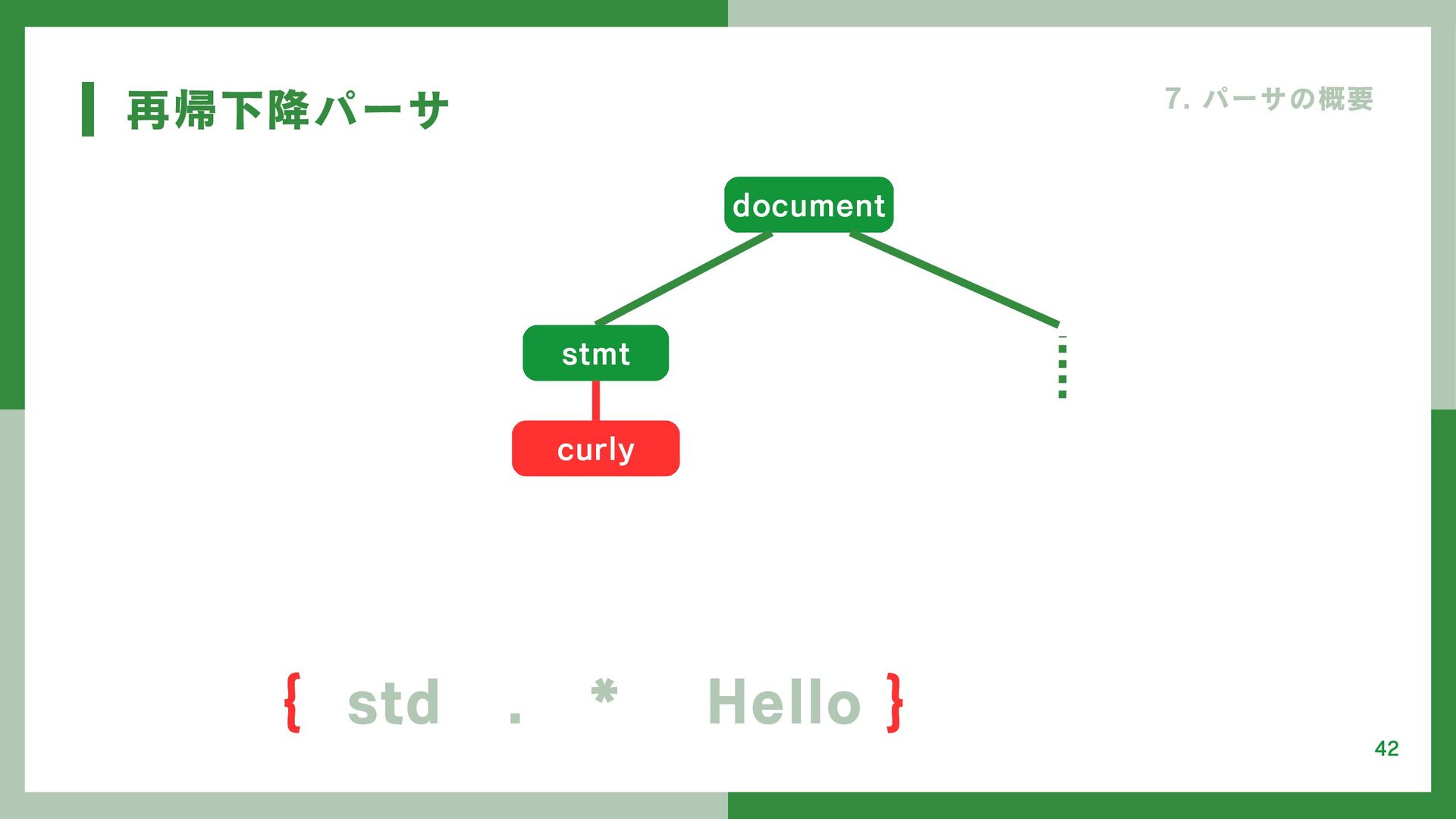 再帰下降パーサ

7. パーサの概要

document

stmt

curly

{ std . * Hello }

42